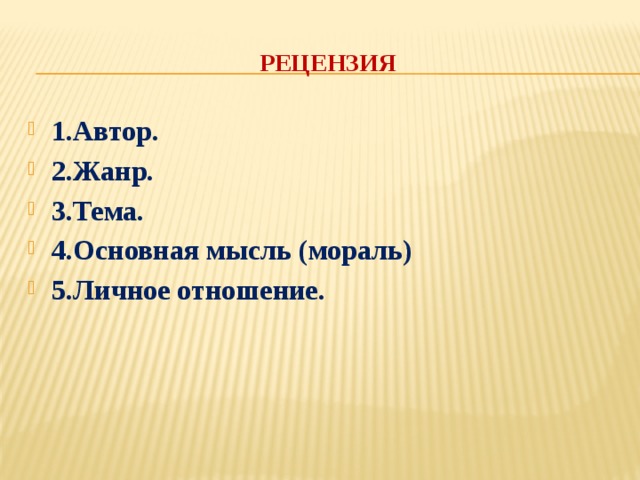 РЕЦЕНЗИЯ

1.Автор.
2.Жанр.
3.Тема.
4.Основная мысль (мораль)
5.Личное отношение.